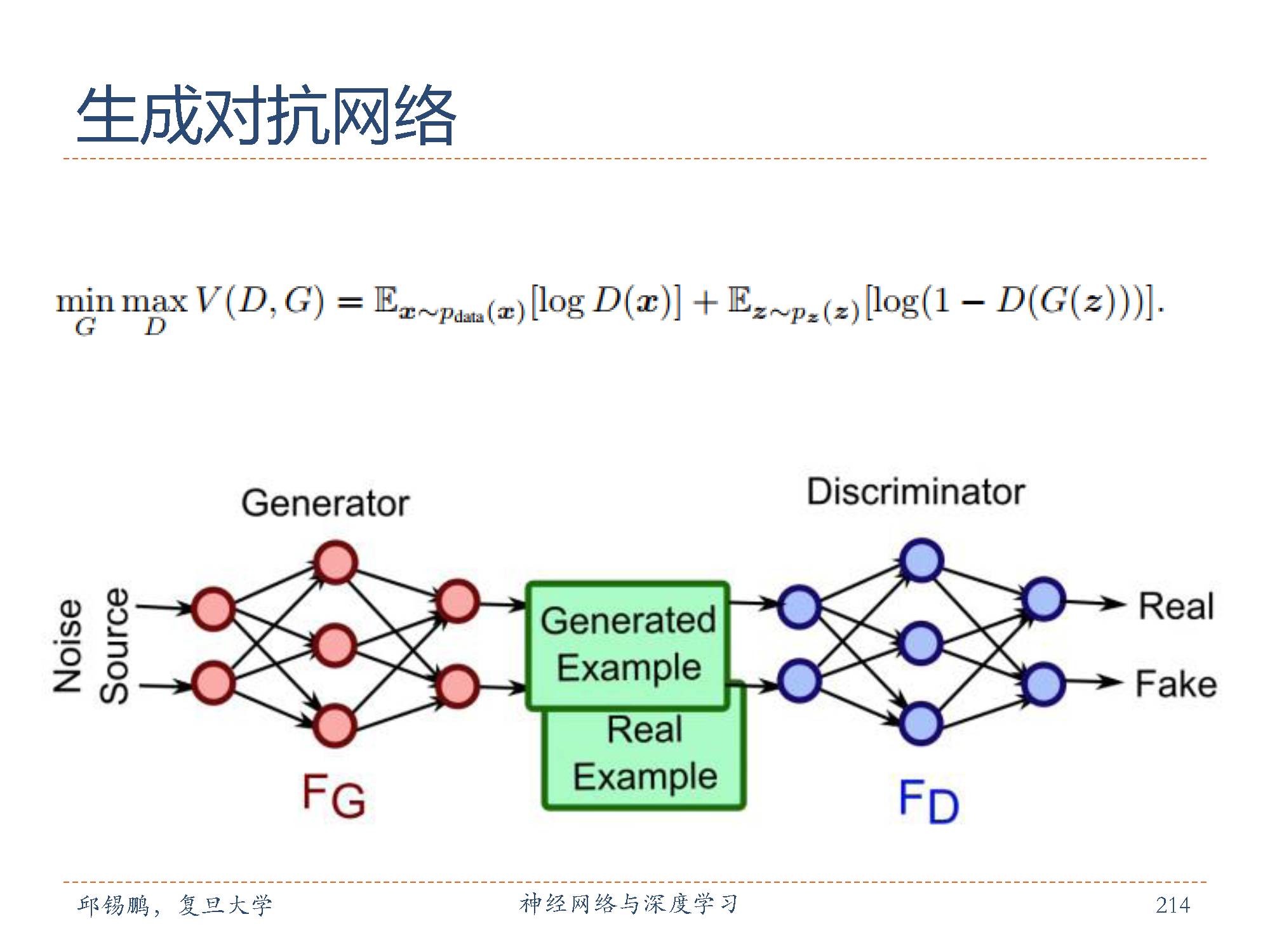 生成对抗网络

$\min_G \max_D V(D,G) = \mathbb{E}_{\boldsymbol{x}\sim p_{\text{data}}(\boldsymbol{x})}[\log D(\boldsymbol{x})] + \mathbb{E}_{\boldsymbol{z}\sim p_{\boldsymbol{z}}(\boldsymbol{z})}[\log(1 - D(G(\boldsymbol{z})))].$

Generator

Discriminator

Noise Source

Generated Example

Real Example

Real

Fake

$F_G$

$F_D$

邱锡鹏，复旦大学

神经网络与深度学习

214